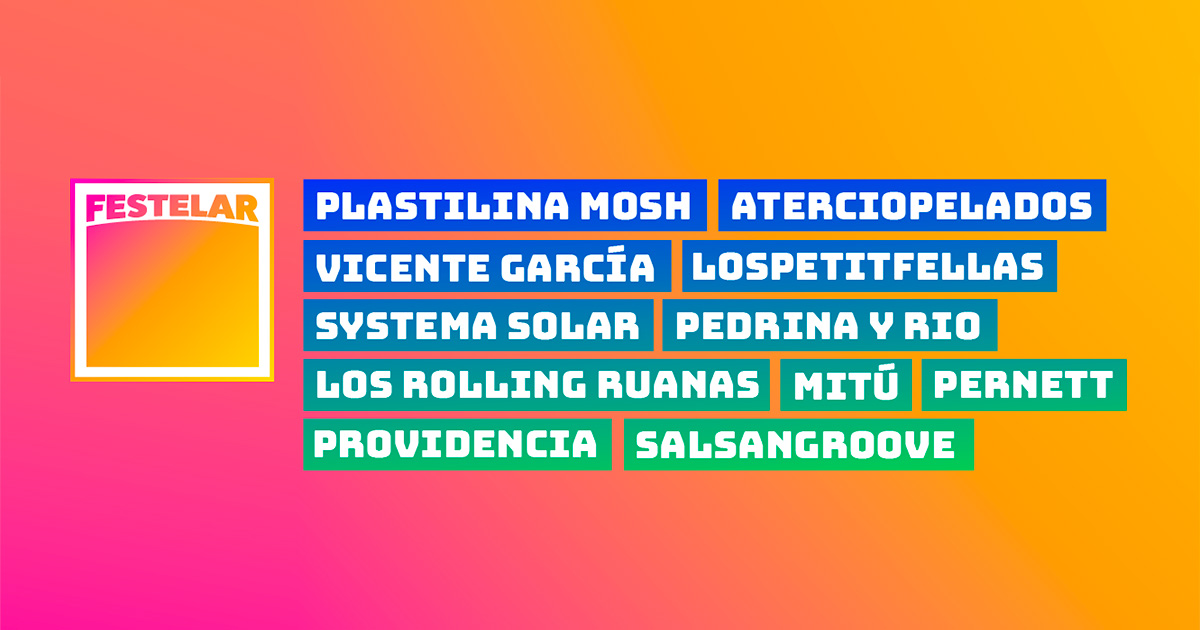 FESTELAR

PLASTILINA MOSH ATERCIOPELADOS
VICENTE GARCÍA LOSPETITFELLAS
SYSTEMA SOLAR PEDRINA Y RIO
LOS ROLLING RUANAS MITÚ PERNETT
PROVIDENCIA SALSANGROOVE